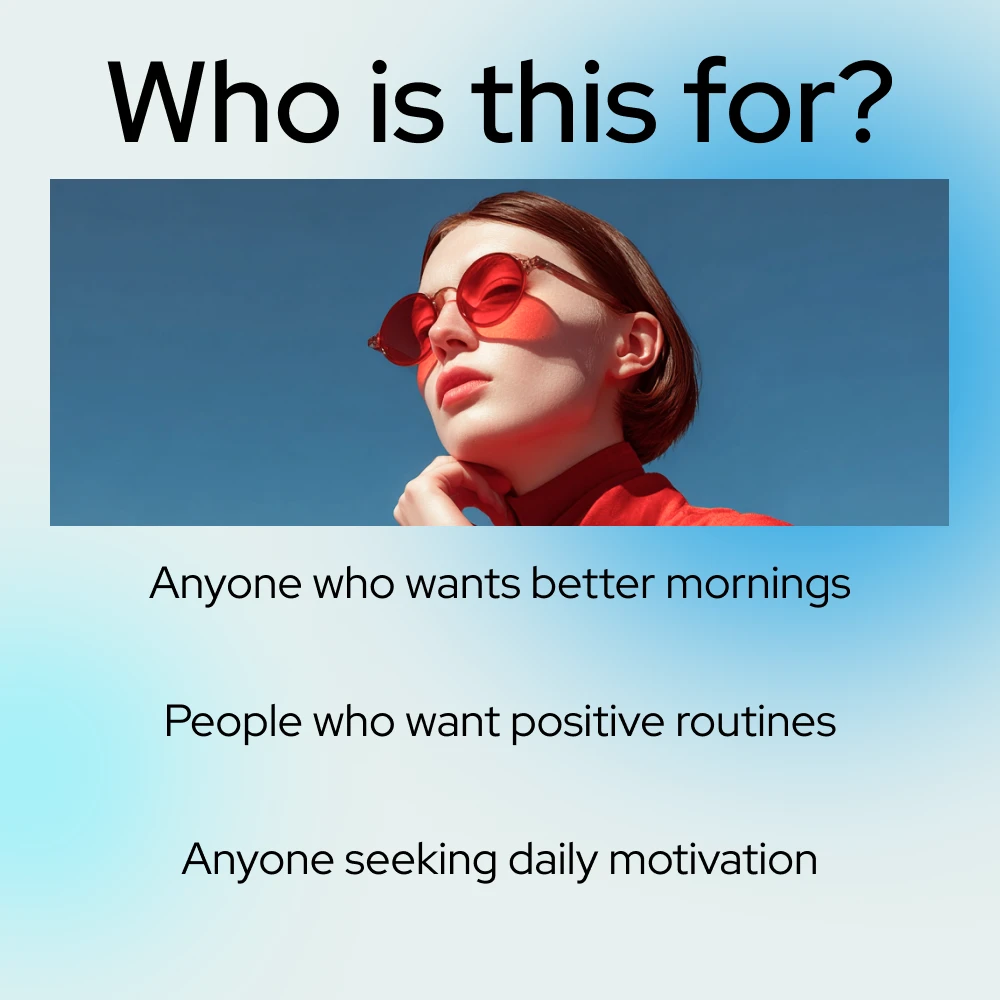 Who is this for?

Anyone who wants better mornings

People who want positive routines

Anyone seeking daily motivation